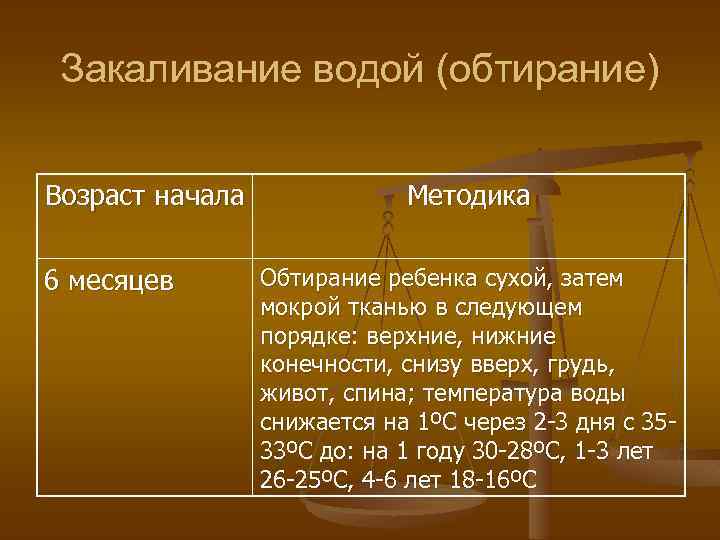 Закаливание водой (обтирание)

| Возраст начала | Методика |
|---|---|
| 6 месяцев | Обтирание ребенка сухой, затем мокрой тканью в следующем порядке: верхние, нижние конечности, снизу вверх, грудь, живот, спина; температура воды снижается на 1ºС через 2-3 дня с 35-33ºС до: на 1 году 30-28ºС, 1-3 лет 26-25ºС, 4-6 лет 18-16ºС |